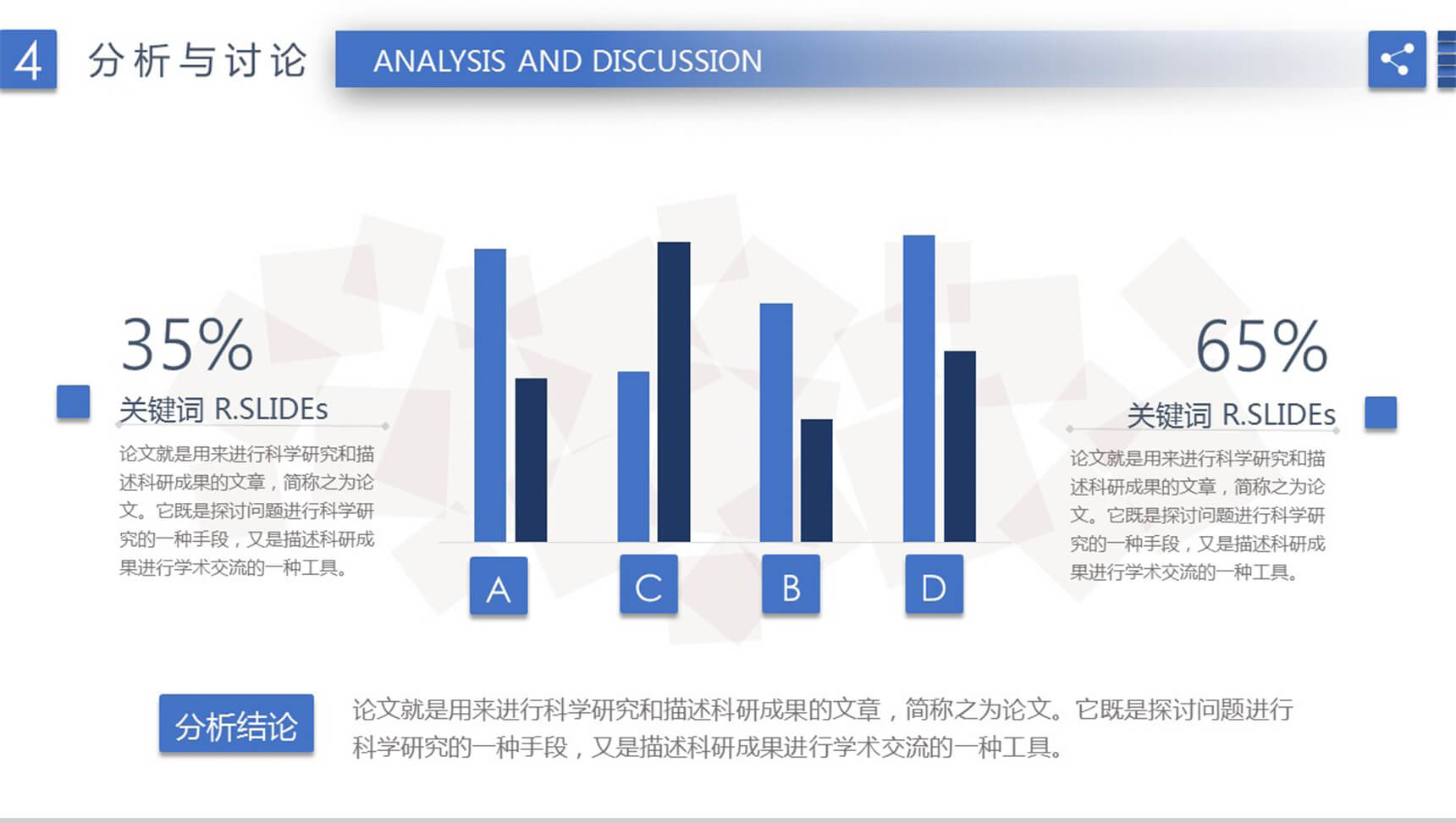 4 分析与讨论

ANALYSIS AND DISCUSSION

35%

关键词 R.SLIDEs

论文就是用来进行科学研究和描述科研成果的文章，简称之为论文。它既是探讨问题进行科学研究的一种手段，又是描述科研成果进行学术交流的一种工具。

A C B D

65%

关键词 R.SLIDEs

论文就是用来进行科学研究和描述科研成果的文章，简称之为论文。它既是探讨问题进行科学研究的一种手段，又是描述科研成果进行学术交流的一种工具。

分析结论

论文就是用来进行科学研究和描述科研成果的文章，简称之为论文。它既是探讨问题进行科学研究的一种手段，又是描述科研成果进行学术交流的一种工具。